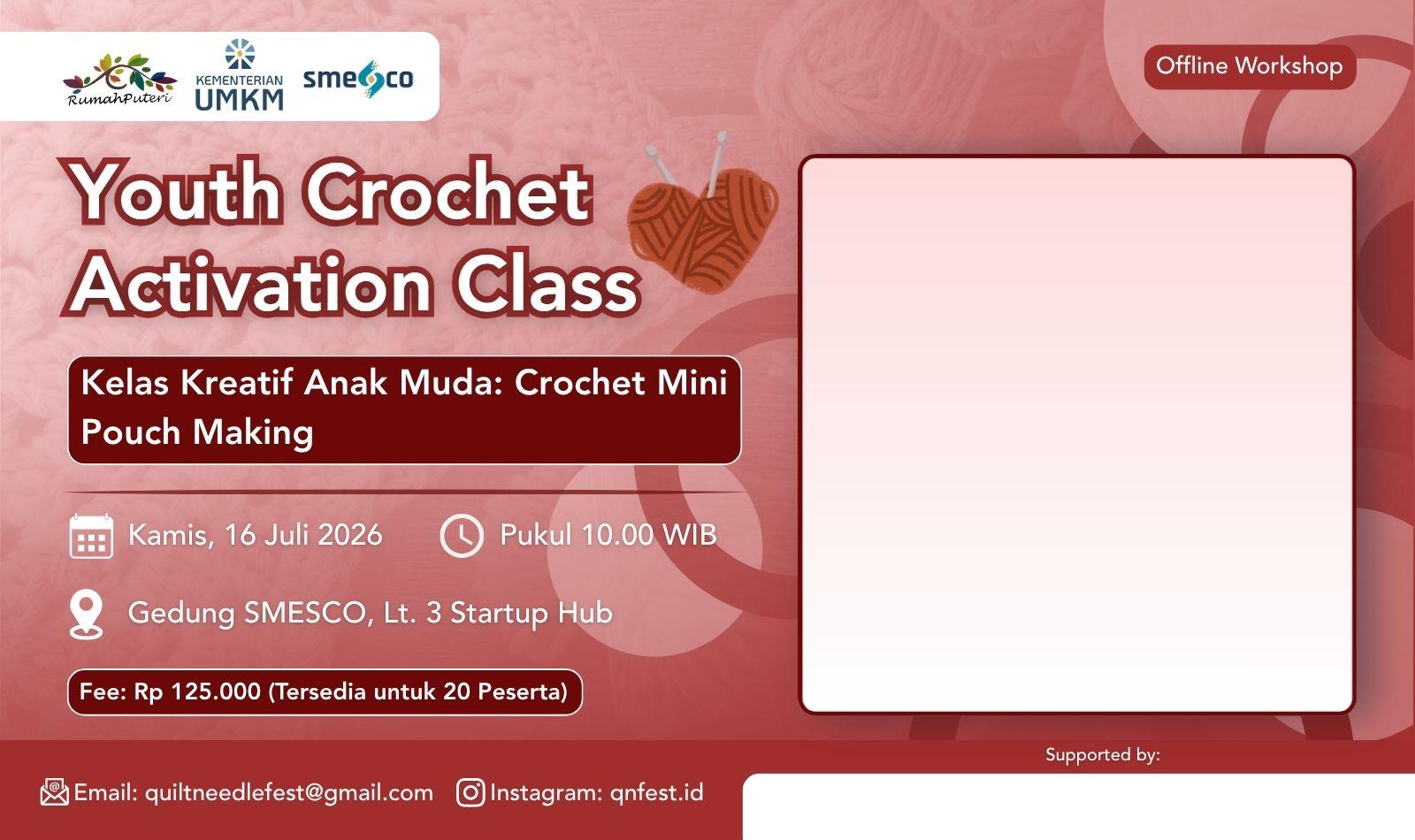 RumahPuteri

KEMENTERIAN UMKM

smesco

Offline Workshop

Youth Crochet Activation Class

Kelas Kreatif Anak Muda: Crochet Mini Pouch Making

Kamis, 16 Juli 2026

Pukul 10.00 WIB

Gedung SMESCO, Lt. 3 Startup Hub

Fee: Rp 125.000 (Tersedia untuk 20 Peserta)

Supported by:

Email: quiltneedlefest@gmail.com

Instagram: qnfest.id